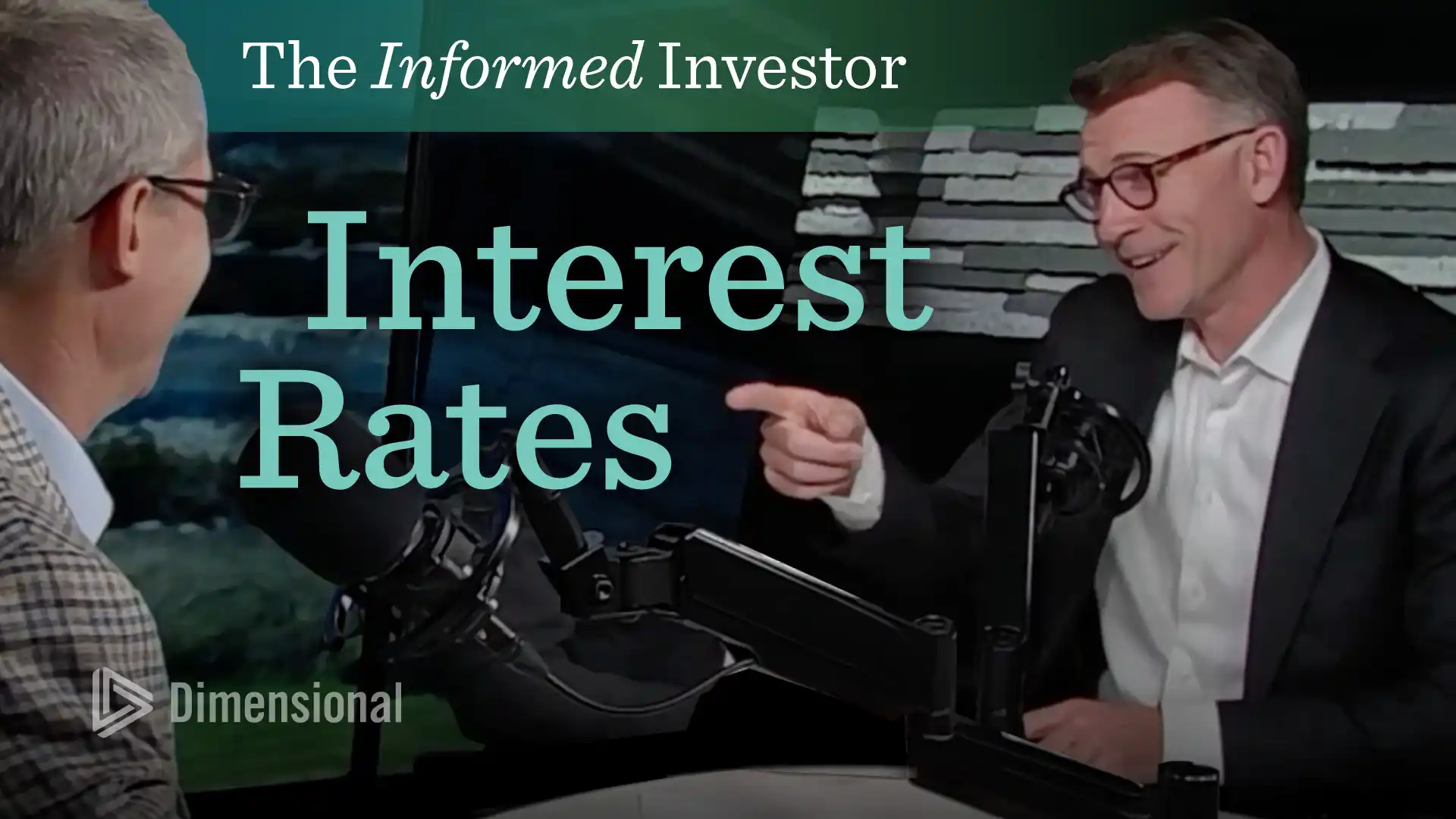 The Informed Investor

Interest Rates

Dimensional